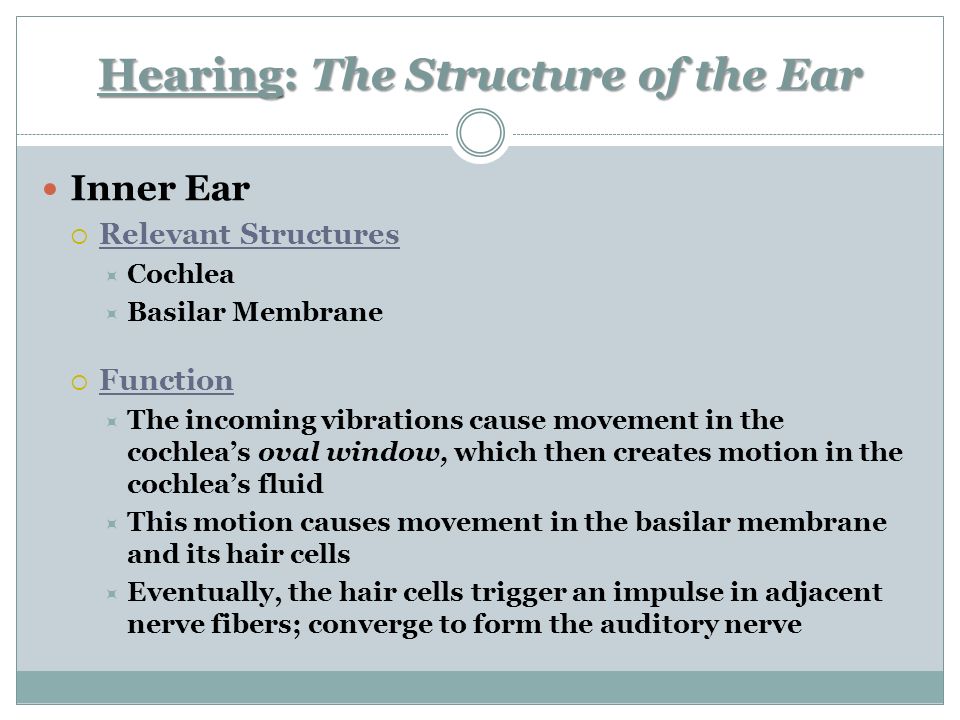 Hearing: The Structure of the Ear

Inner Ear

Relevant Structures

Cochlea

Basilar Membrane

Function

The incoming vibrations cause movement in the cochlea's oval window, which then creates motion in the cochlea's fluid

This motion causes movement in the basilar membrane and its hair cells

Eventually, the hair cells trigger an impulse in adjacent nerve fibers; converge to form the auditory nerve